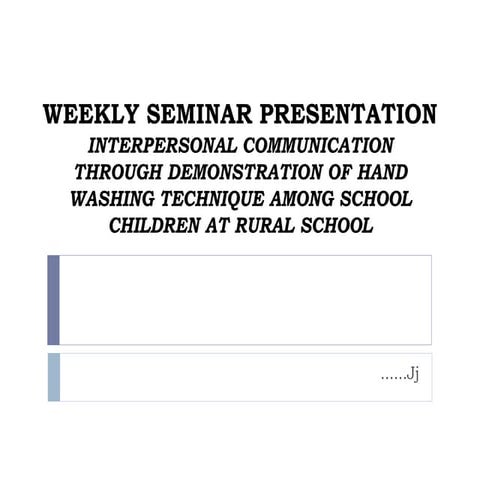 WEEKLY SEMINAR PRESENTATION
INTERPERSONAL COMMUNICATION THROUGH DEMONSTRATION OF HAND WASHING TECHNIQUE AMONG SCHOOL CHILDREN AT RURAL SCHOOL

……Jj